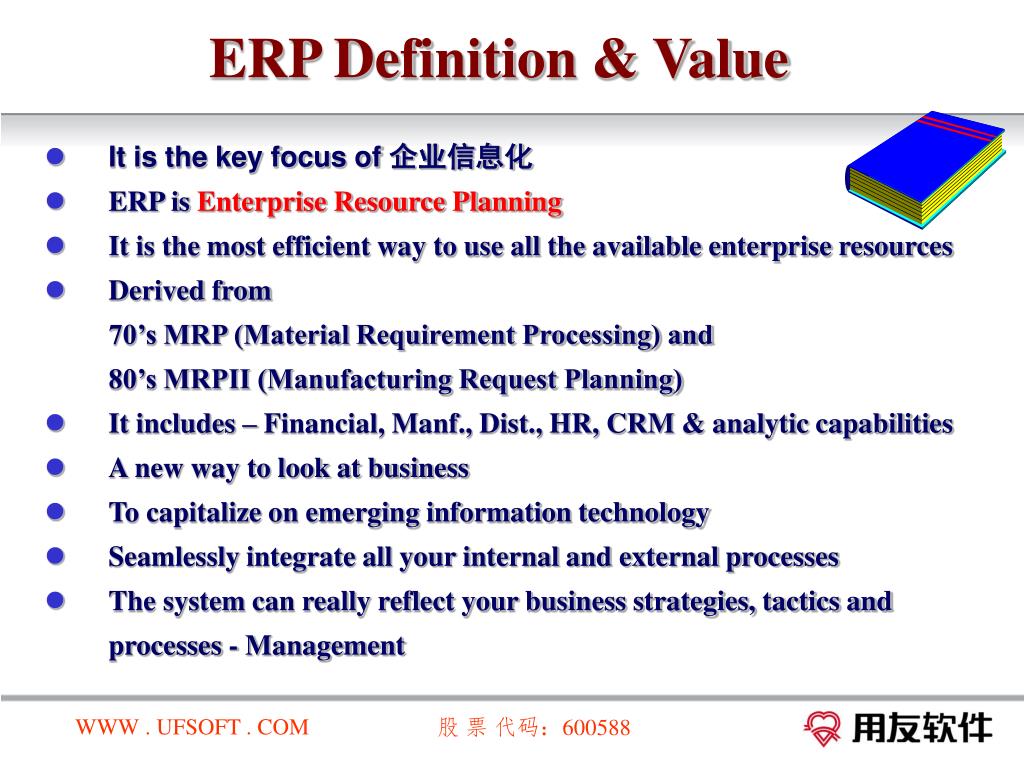 ERP Definition & Value

- It is the key focus of 企业信息化
- ERP is Enterprise Resource Planning
- It is the most efficient way to use all the available enterprise resources
- Derived from
  70’s MRP (Material Requirement Processing) and
  80’s MRPII (Manufacturing Request Planning)
- It includes – Financial, Manf., Dist., HR, CRM & analytic capabilities
- A new way to look at business
- To capitalize on emerging information technology
- Seamlessly integrate all your internal and external processes
- The system can really reflect your business strategies, tactics and processes - Management

WWW . UFSOFT . COM

股 票 代码：600588

用友软件